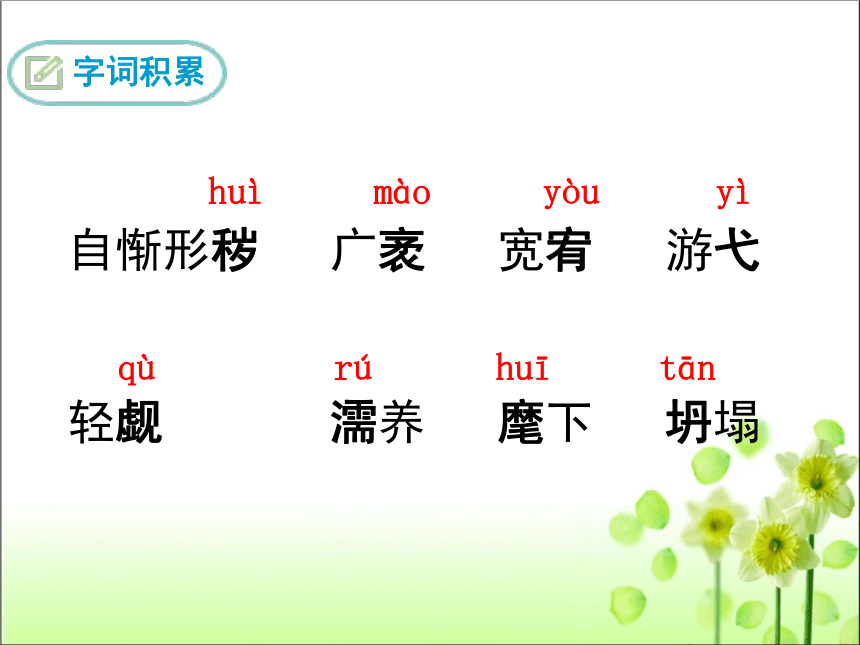 字词积累

huì 自惭形秽　mào 广袤　yòu 宽宥　yì 游弋

qù 轻觑　rú 濡养　huī 麾下　tān 坍塌